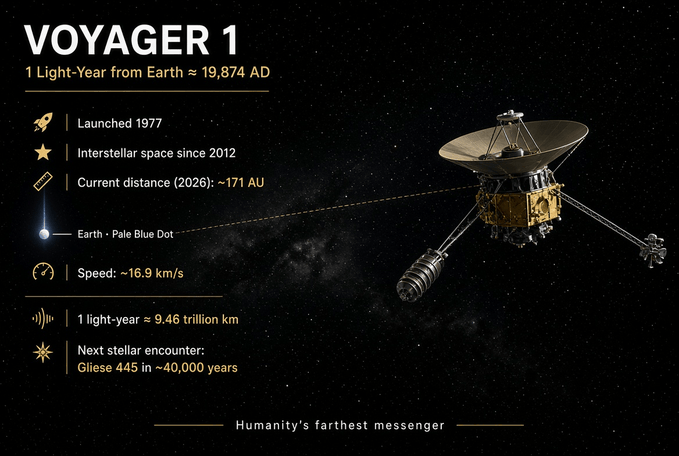 VOYAGER 1

1 Light-Year from Earth ≈ 19,874 AD

Launched 1977

Interstellar space since 2012

Current distance (2026): ~171 AU

Earth · Pale Blue Dot

Speed: ~16.9 km/s

1 light-year ≈ 9.46 trillion km

Next stellar encounter: Gliese 445 in ~40,000 years

Humanity's farthest messenger